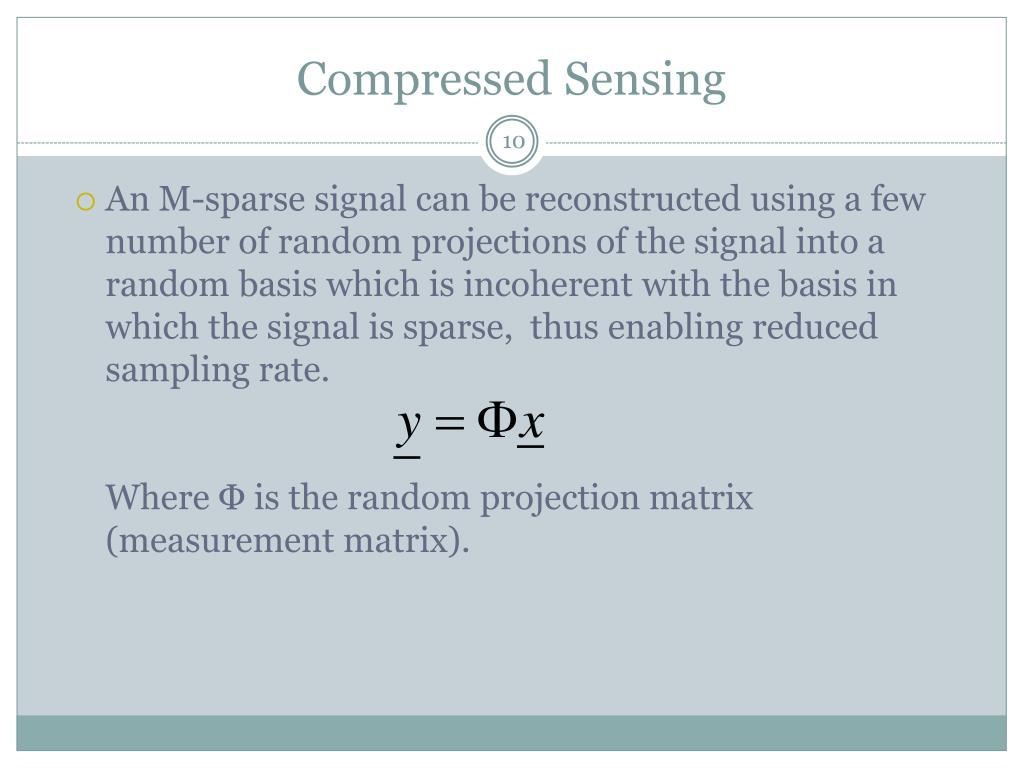 Compressed Sensing

10

An M-sparse signal can be reconstructed using a few number of random projections of the signal into a random basis which is incoherent with the basis in which the signal is sparse,  thus enabling reduced sampling rate.

$\underline{y} = \Phi \underline{x}$

Where Φ is the random projection matrix (measurement matrix).